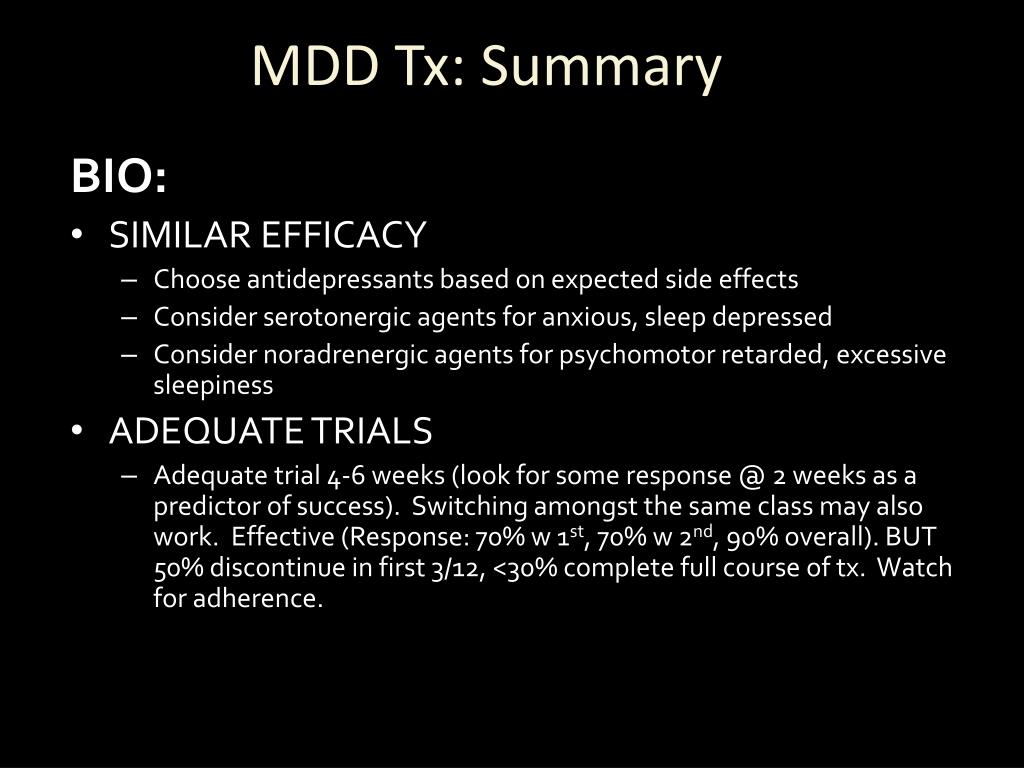 MDD Tx: Summary

BIO:

• SIMILAR EFFICACY
– Choose antidepressants based on expected side effects
– Consider serotonergic agents for anxious, sleep depressed
– Consider noradrenergic agents for psychomotor retarded, excessive sleepiness

• ADEQUATE TRIALS
– Adequate trial 4-6 weeks (look for some response @ 2 weeks as a predictor of success). Switching amongst the same class may also work. Effective (Response: 70% w 1$^{st}$, 70% w 2$^{nd}$, 90% overall). BUT 50% discontinue in first 3/12, <30% complete full course of tx. Watch for adherence.